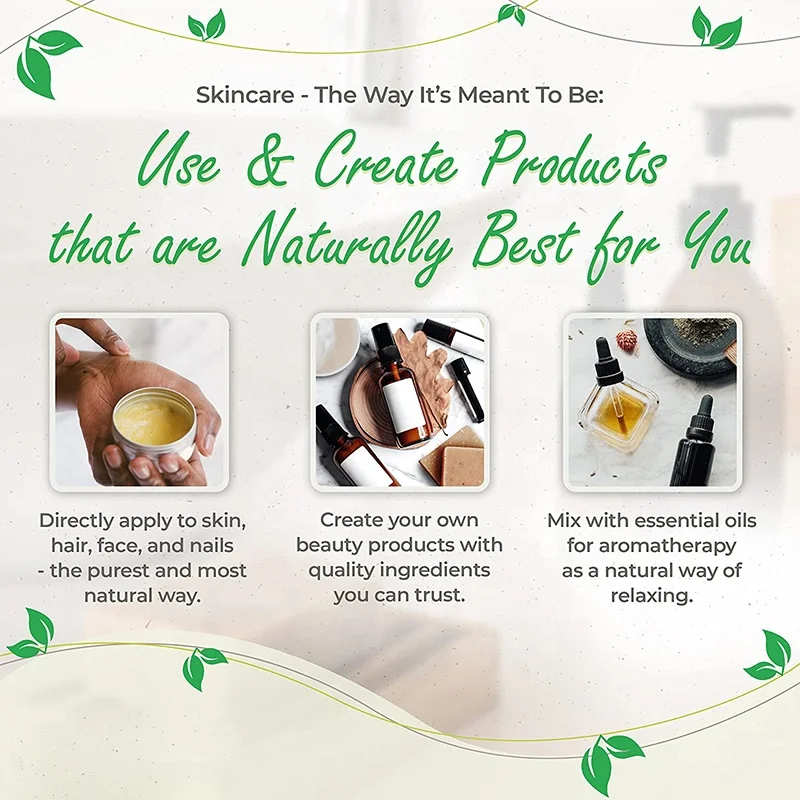 Skincare - The Way It's Meant To Be:

Use & Create Products that are Naturally Best for You

Directly apply to skin, hair, face, and nails - the purest and most natural way.

Create your own beauty products with quality ingredients you can trust.

Mix with essential oils for aromatherapy as a natural way of relaxing.